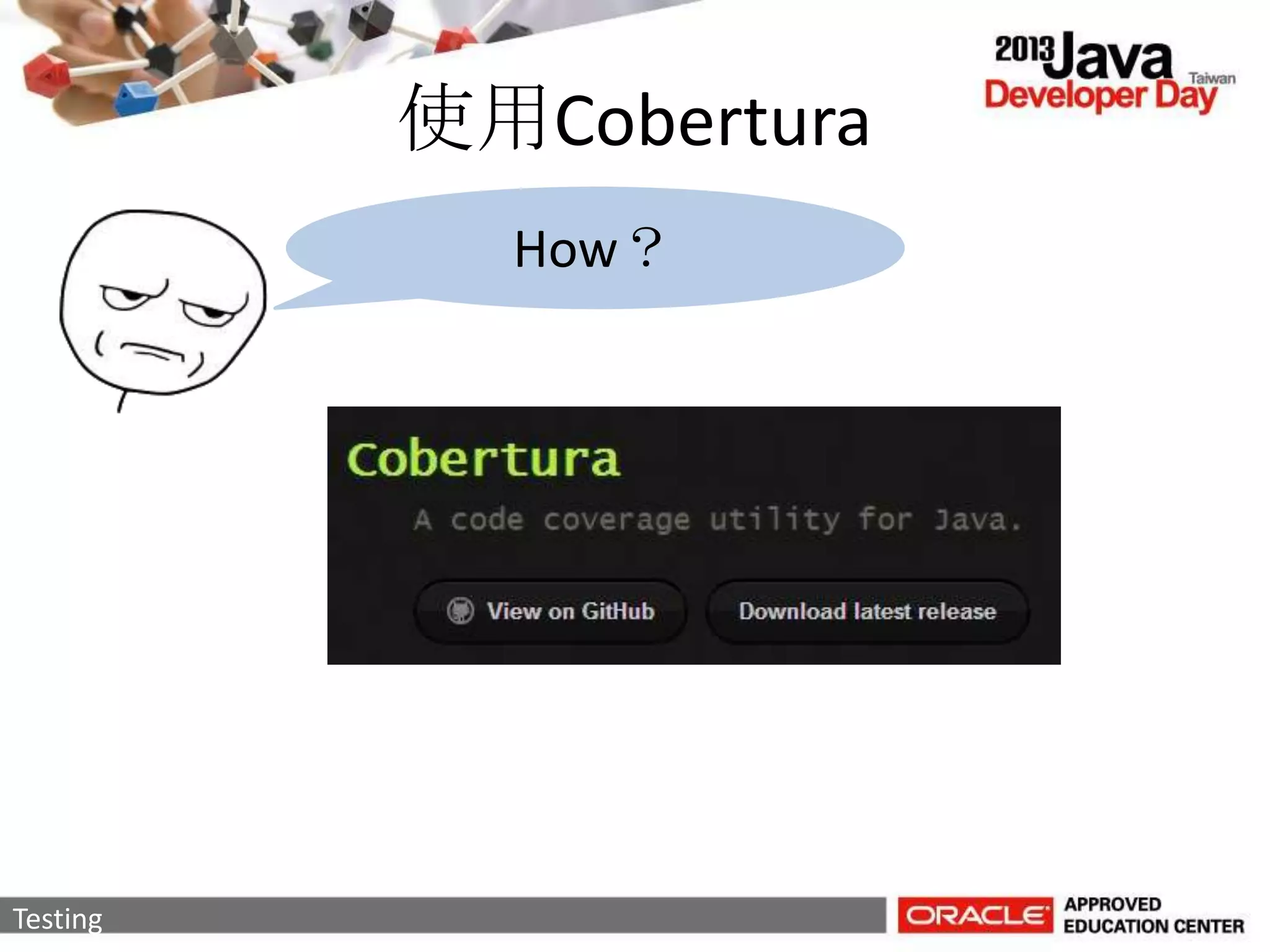 2013 Java Taiwan Developer Day

使用Cobertura

How？

Cobertura

A code coverage utility for Java.

View on GitHub

Download latest release

Testing

ORACLE APPROVED EDUCATION CENTER